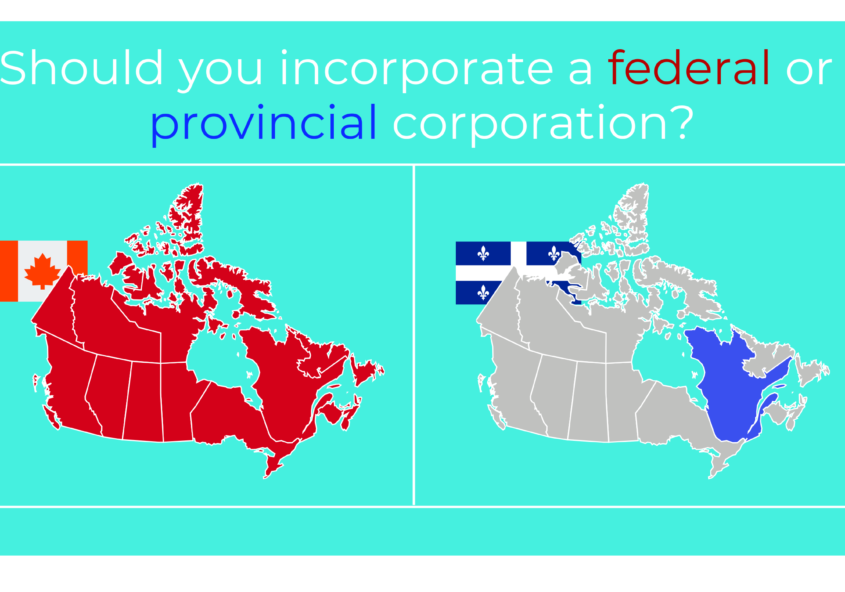 Should you incorporate a federal or provincial corporation?